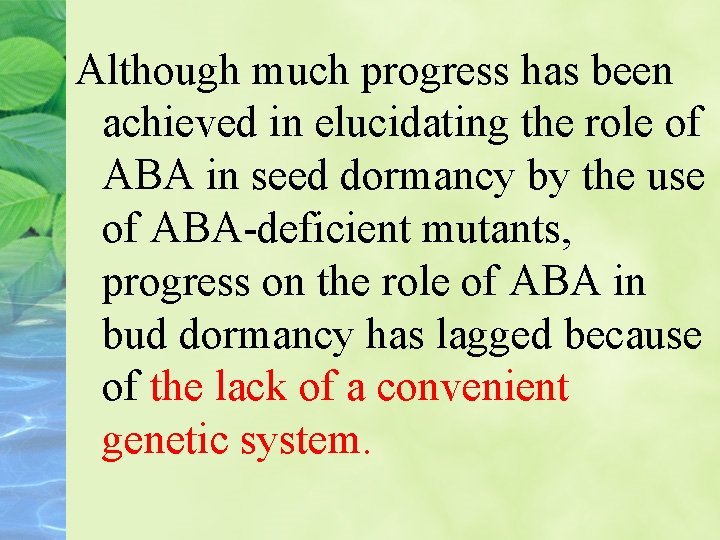 Although much progress has been achieved in elucidating the role of ABA in seed dormancy by the use of ABA-deficient mutants, progress on the role of ABA in bud dormancy has lagged because of the lack of a convenient genetic system.